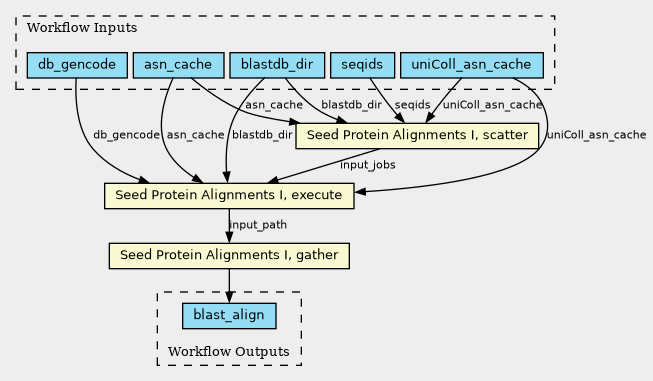 Workflow Inputs

db_gencode

asn_cache

blastdb_dir

seqids

uniColl_asn_cache

asn_cache

blastdb_dir

seqids

uniColl_asn_cache

db_gencode

asn_cache

blastdb_dir

Seed Protein Alignments I, scatter

uniColl_asn_cache

input_jobs

Seed Protein Alignments I, execute

input_path

Seed Protein Alignments I, gather

blast_align

Workflow Outputs